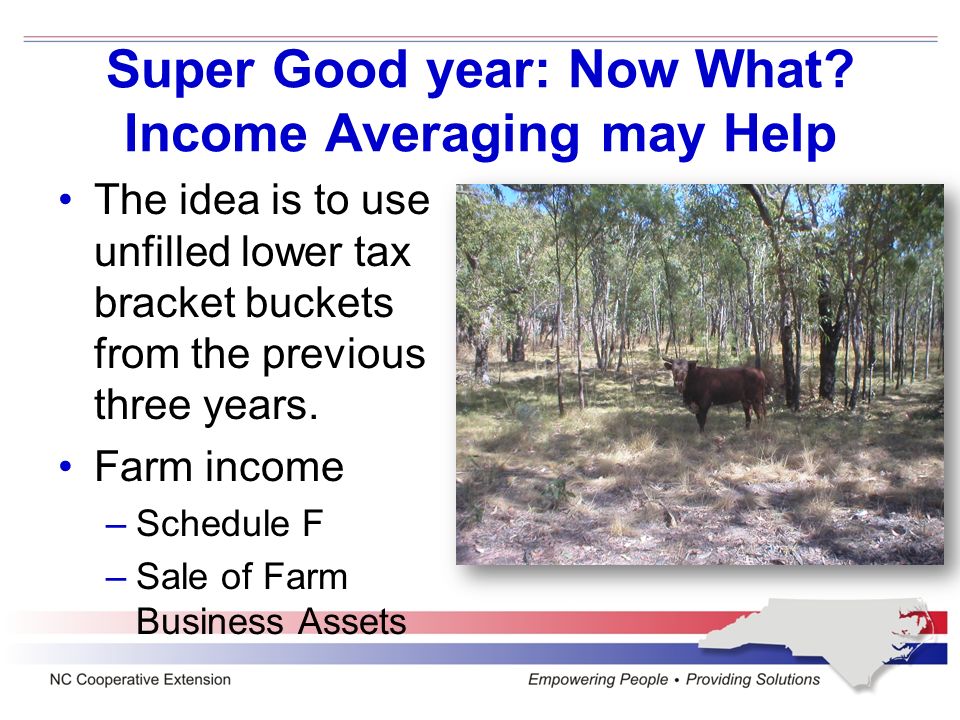 Super Good year: Now What? Income Averaging may Help

• The idea is to use unfilled lower tax bracket buckets from the previous three years.

• Farm income
– Schedule F
– Sale of Farm Business Assets

NC Cooperative Extension

Empowering People • Providing Solutions